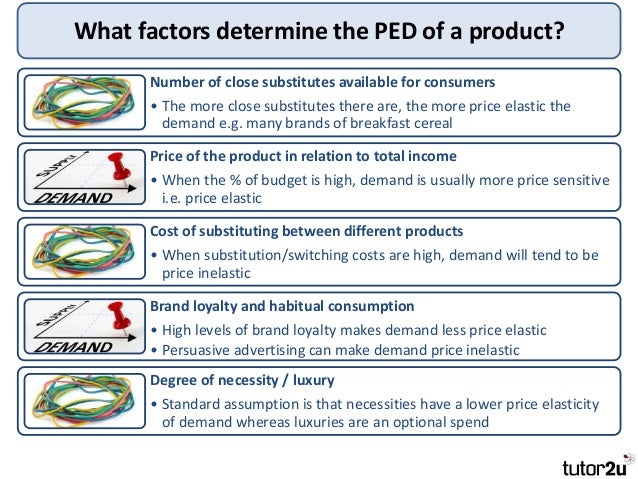 What factors determine the PED of a product?

Number of close substitutes available for consumers
• The more close substitutes there are, the more price elastic the demand e.g. many brands of breakfast cereal

SUPPLY
DEMAND
Price of the product in relation to total income
• When the % of budget is high, demand is usually more price sensitive i.e. price elastic

Cost of substituting between different products
• When substitution/switching costs are high, demand will tend to be price inelastic

SUPPLY
DEMAND
Brand loyalty and habitual consumption
• High levels of brand loyalty makes demand less price elastic
• Persuasive advertising can make demand price inelastic

Degree of necessity / luxury
• Standard assumption is that necessities have a lower price elasticity of demand whereas luxuries are an optional spend

tutor2u